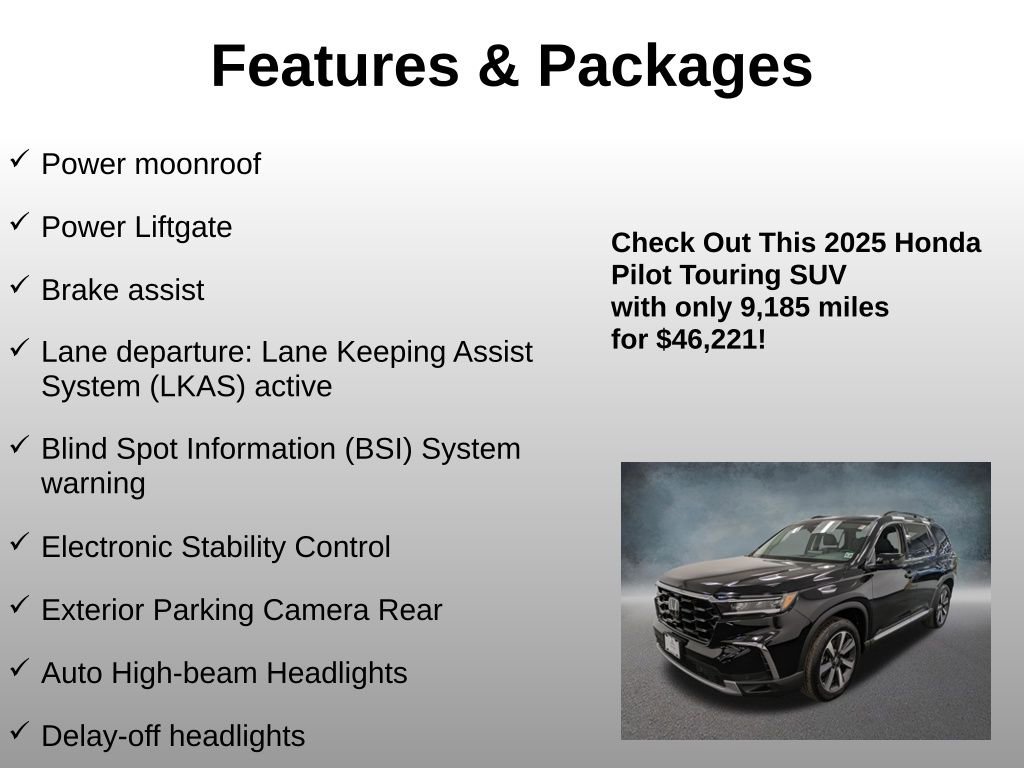 Features & Packages

✓ Power moonroof

✓ Power Liftgate

✓ Brake assist

✓ Lane departure: Lane Keeping Assist System (LKAS) active

✓ Blind Spot Information (BSI) System warning

✓ Electronic Stability Control

✓ Exterior Parking Camera Rear

✓ Auto High-beam Headlights

✓ Delay-off headlights

Check Out This 2025 Honda Pilot Touring SUV with only 9,185 miles for $46,221!